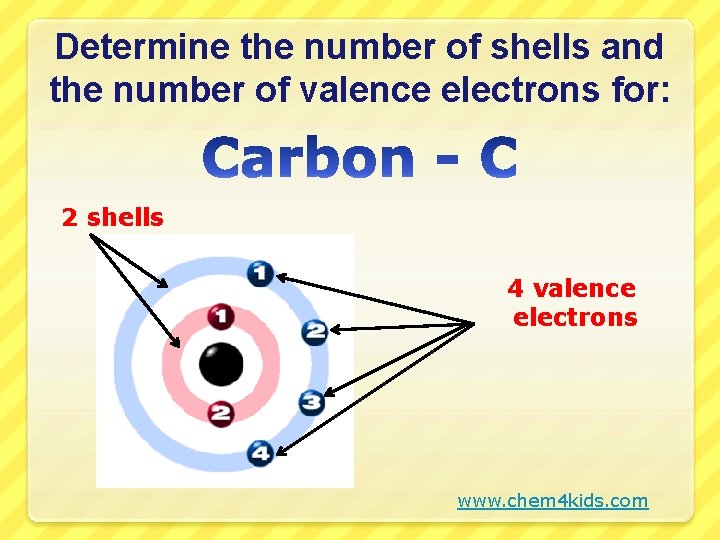 Determine the number of shells and the number of valence electrons for:

Carbon - C

2 shells

1
2
1
2
3
4

4 valence electrons

www.chem4kids.com